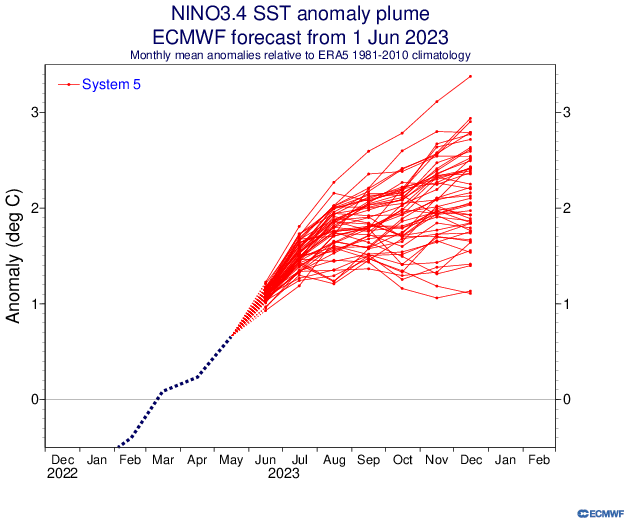 NINO3.4 SST anomaly plume
ECMWF forecast from 1 Jun 2023
Monthly mean anomalies relative to ERA5 1981-2010 climatology

System 5

Anomaly (deg C)

3
2
1
0

3
2
1
0

Dec 2022
Jan
Feb
Mar
Apr
May
Jun 2023
Jul
Aug
Sep
Oct
Nov
Dec
Jan
Feb

ECMWF